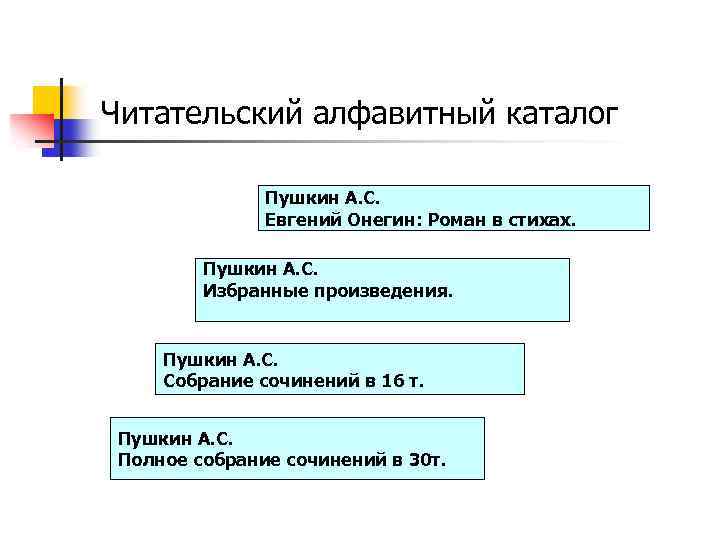 Читательский алфавитный каталог

Пушкин А.С.
Евгений Онегин: Роман в стихах.

Пушкин А.С.
Избранные произведения.

Пушкин А.С.
Собрание сочинений в 16 т.

Пушкин А.С.
Полное собрание сочинений в 30т.